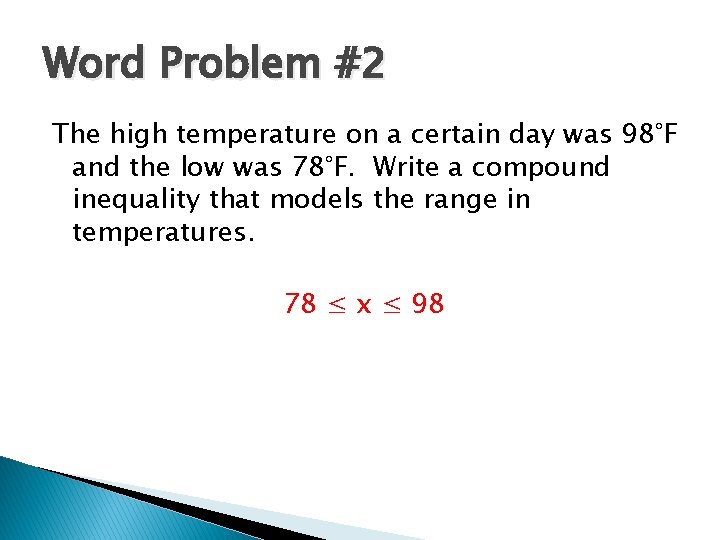 Word Problem #2

The high temperature on a certain day was 98°F and the low was 78°F.  Write a compound inequality that models the range in temperatures.

$78 \leq x \leq 98$